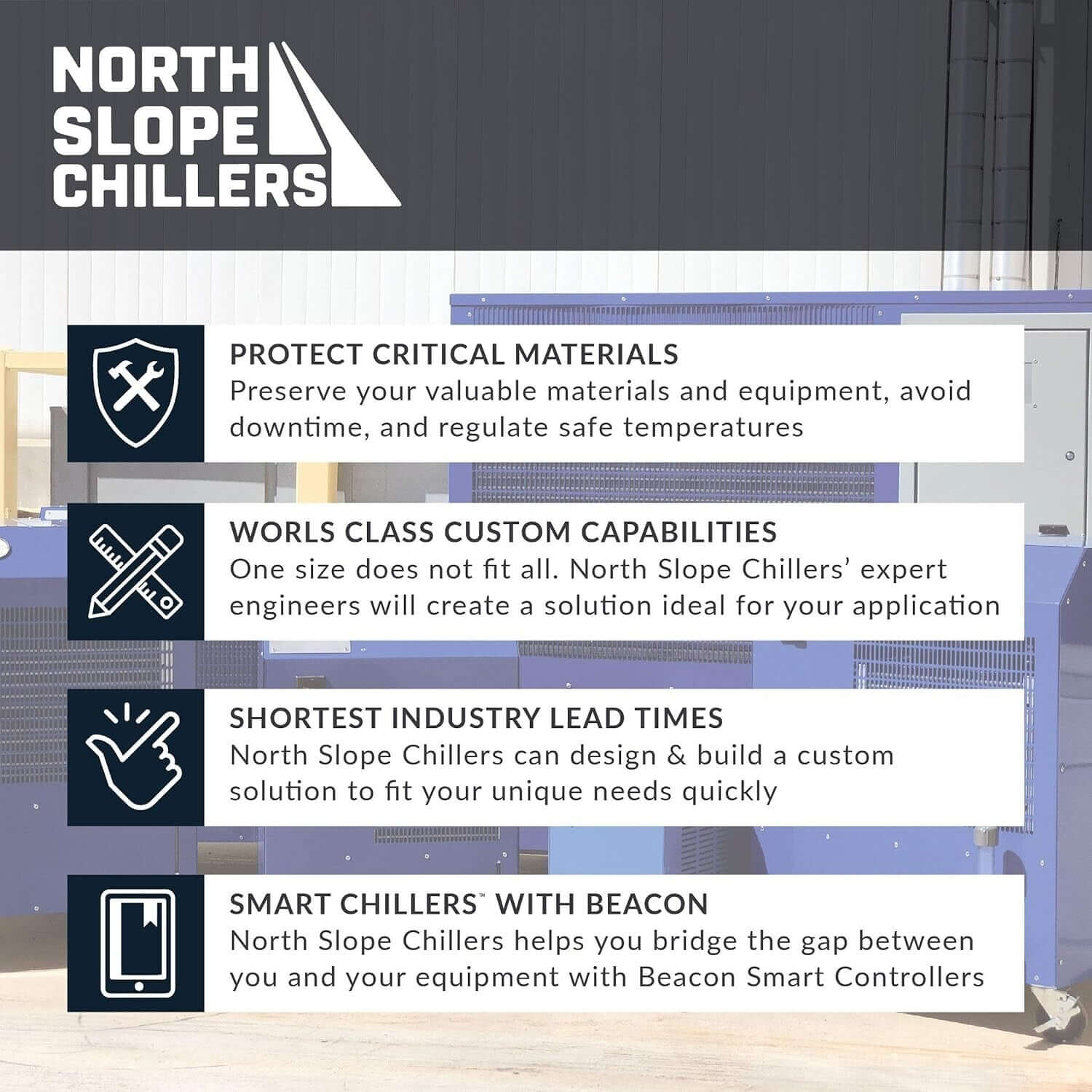 NORTH SLOPE CHILLERS

PROTECT CRITICAL MATERIALS
Preserve your valuable materials and equipment, avoid downtime, and regulate safe temperatures

WORLS CLASS CUSTOM CAPABILITIES
One size does not fit all. North Slope Chillers' expert engineers will create a solution ideal for your application

SHORTEST INDUSTRY LEAD TIMES
North Slope Chillers can design & build a custom solution to fit your unique needs quickly

SMART CHILLERS™ WITH BEACON
North Slope Chillers helps you bridge the gap between you and your equipment with Beacon Smart Controllers